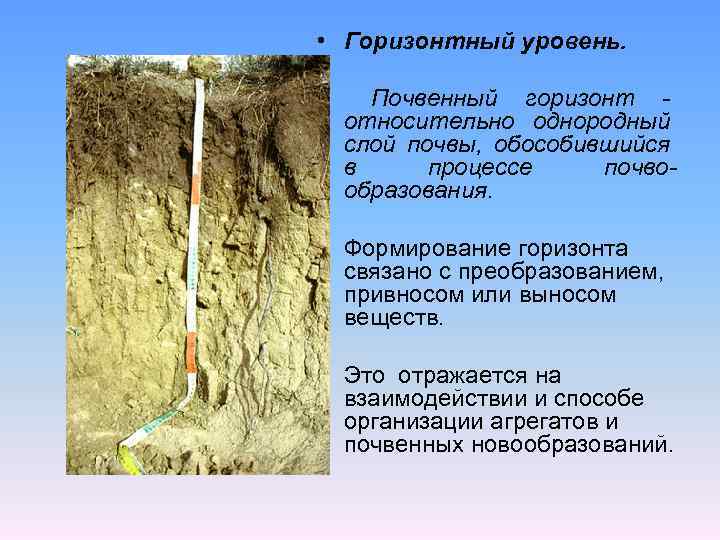 • Горизонтный уровень.

Почвенный горизонт - относительно однородный слой почвы, обособившийся в процессе почвообразования.

Формирование горизонта связано с преобразованием, привносом или выносом веществ.

Это отражается на взаимодействии и способе организации агрегатов и почвенных новообразований.